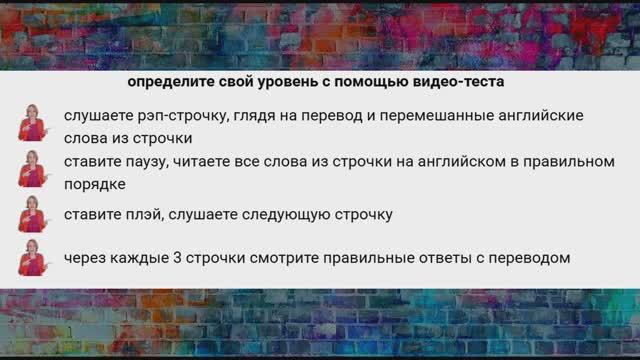 определите свой уровень с помощью видео-теста

слушаете рэп-строчку, глядя на перевод и перемешанные английские слова из строчки

ставите паузу, читаете все слова из строчки на английском в правильном порядке

ставите плэй, слушаете следующую строчку

через каждые 3 строчки смотрите правильные ответы с переводом